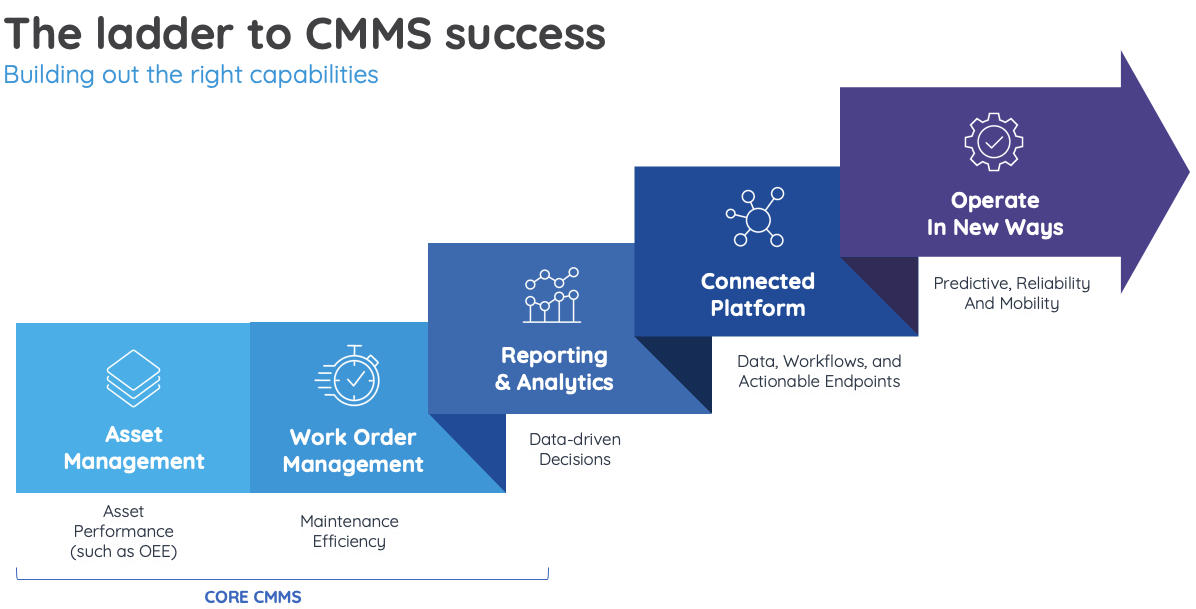 The ladder to CMMS success
Building out the right capabilities

Asset Management

Asset Performance (such as OEE)

Work Order Management

Maintenance Efficiency

CORE CMMS

Reporting & Analytics

Data-driven Decisions

Connected Platform

Data, Workflows, and Actionable Endpoints

Operate In New Ways

Predictive, Reliability And Mobility